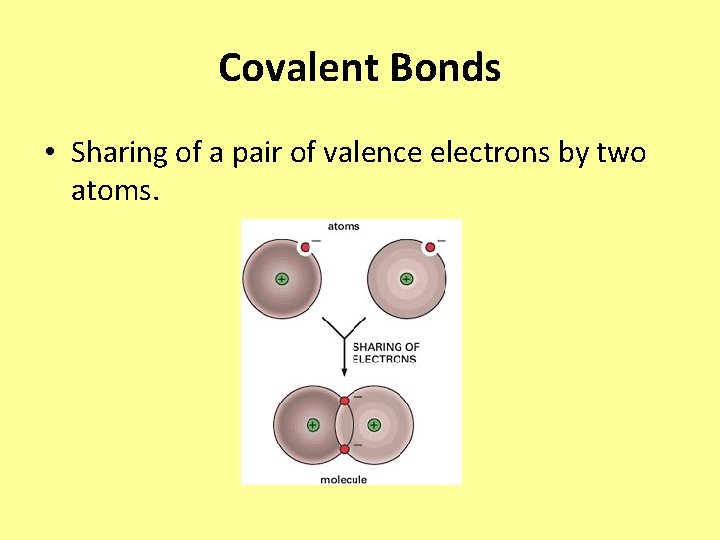 Covalent Bonds

• Sharing of a pair of valence electrons by two atoms.

atoms

−

+

−

+

SHARING OF ELECTRONS

−

+

+

−

molecule